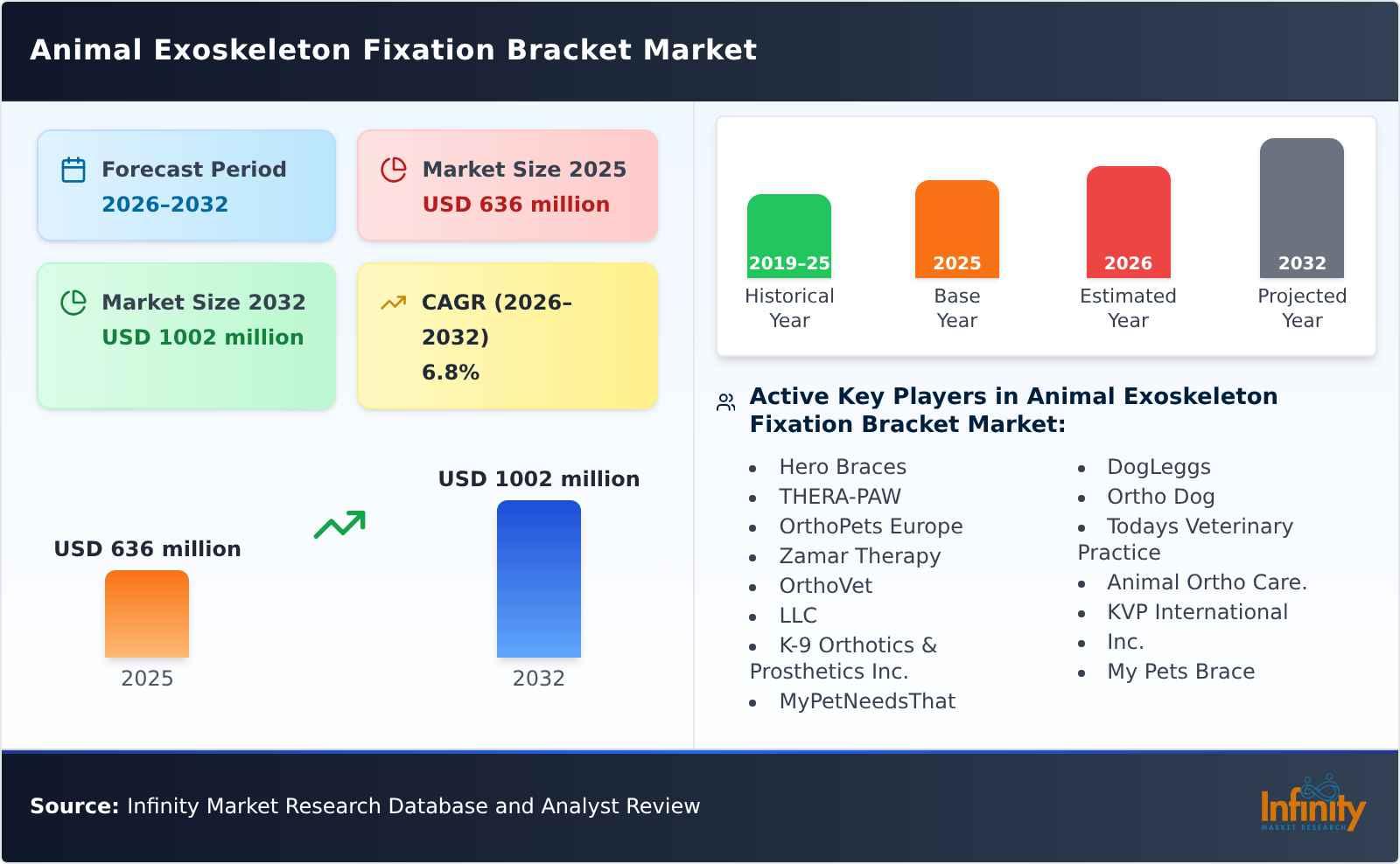 Animal Exoskeleton Fixation Bracket Market

Forecast Period
2026–2032

Market Size 2025
USD 636 million

Market Size 2032
USD 1002 million

CAGR (2026–2032)
6.8%

USD 636 million
2025

USD 1002 million
2032

2019-25
Historical Year

2025
Base Year

2026
Estimated Year

2032
Projected Year

Active Key Players in Animal Exoskeleton Fixation Bracket Market:

- Hero Braces
- THERA-PAW
- OrthoPets Europe
- Zamar Therapy
- OrthoVet
- LLC
- K-9 Orthotics & Prosthetics Inc.
- MyPetNeedsThat

- DogLeggs
- Ortho Dog
- Todays Veterinary Practice
- Animal Ortho Care.
- KVP International
- Inc.
- My Pets Brace

Source: Infinity Market Research Database and Analyst Review

Infinity
MARKET RESEARCH